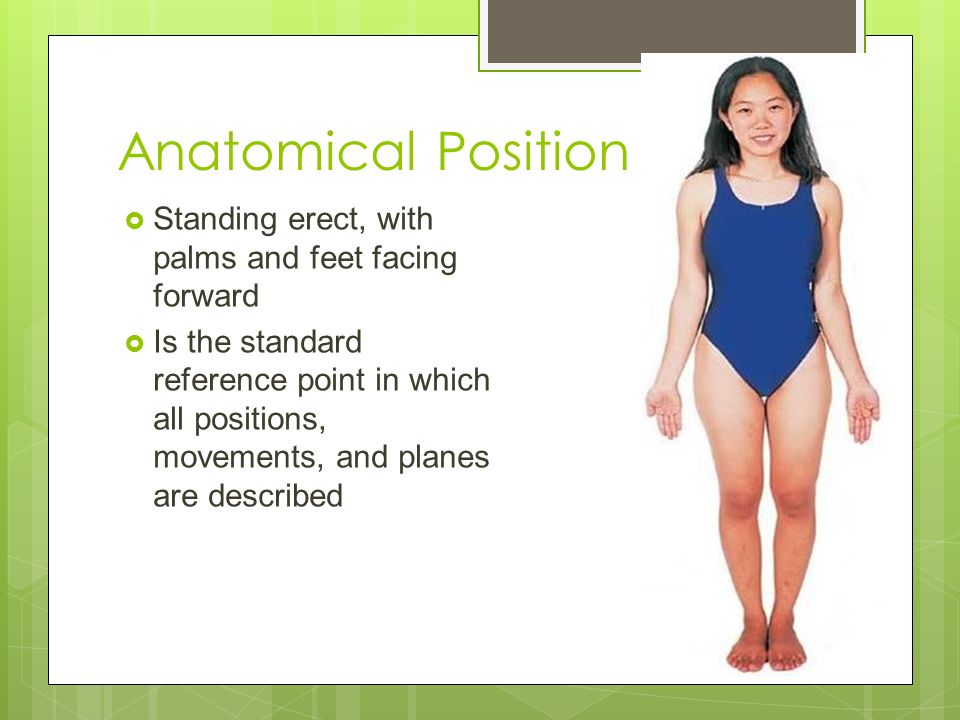 Anatomical Position

Standing erect, with palms and feet facing forward

Is the standard reference point in which all positions, movements, and planes are described